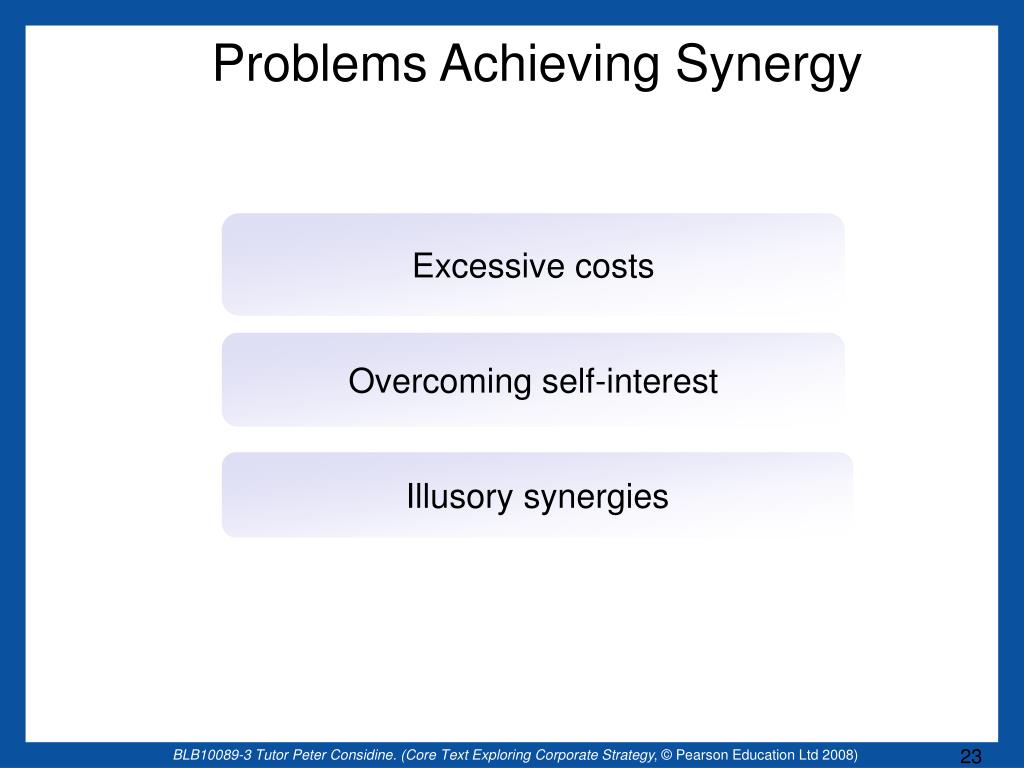 Problems Achieving Synergy

Excessive costs

Overcoming self-interest

Illusory synergies

BLB10089-3 Tutor Peter Considine. (Core Text Exploring Corporate Strategy, © Pearson Education Ltd 2008)

23